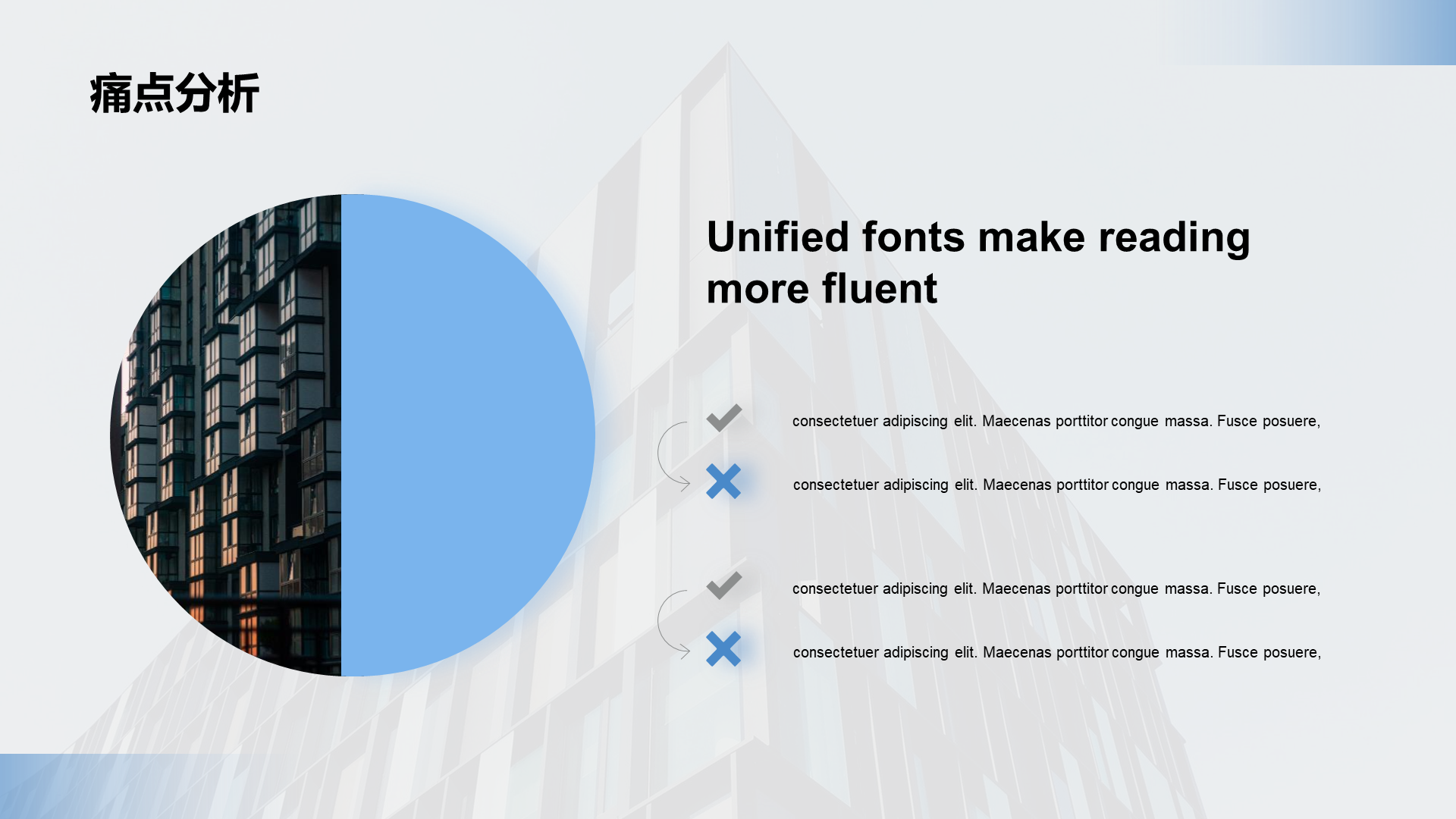 痛点分析

Unified fonts make reading more fluent

consectetuer adipiscing elit. Maecenas porttitor congue massa. Fusce posuere,

consectetuer adipiscing elit. Maecenas porttitor congue massa. Fusce posuere,

consectetuer adipiscing elit. Maecenas porttitor congue massa. Fusce posuere,

consectetuer adipiscing elit. Maecenas porttitor congue massa. Fusce posuere,